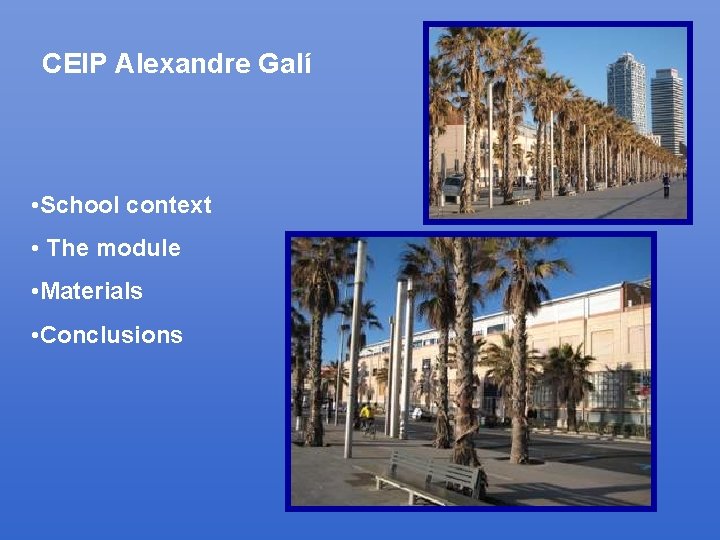 CEIP Alexandre Galí

•School context

• The module

•Materials

•Conclusions